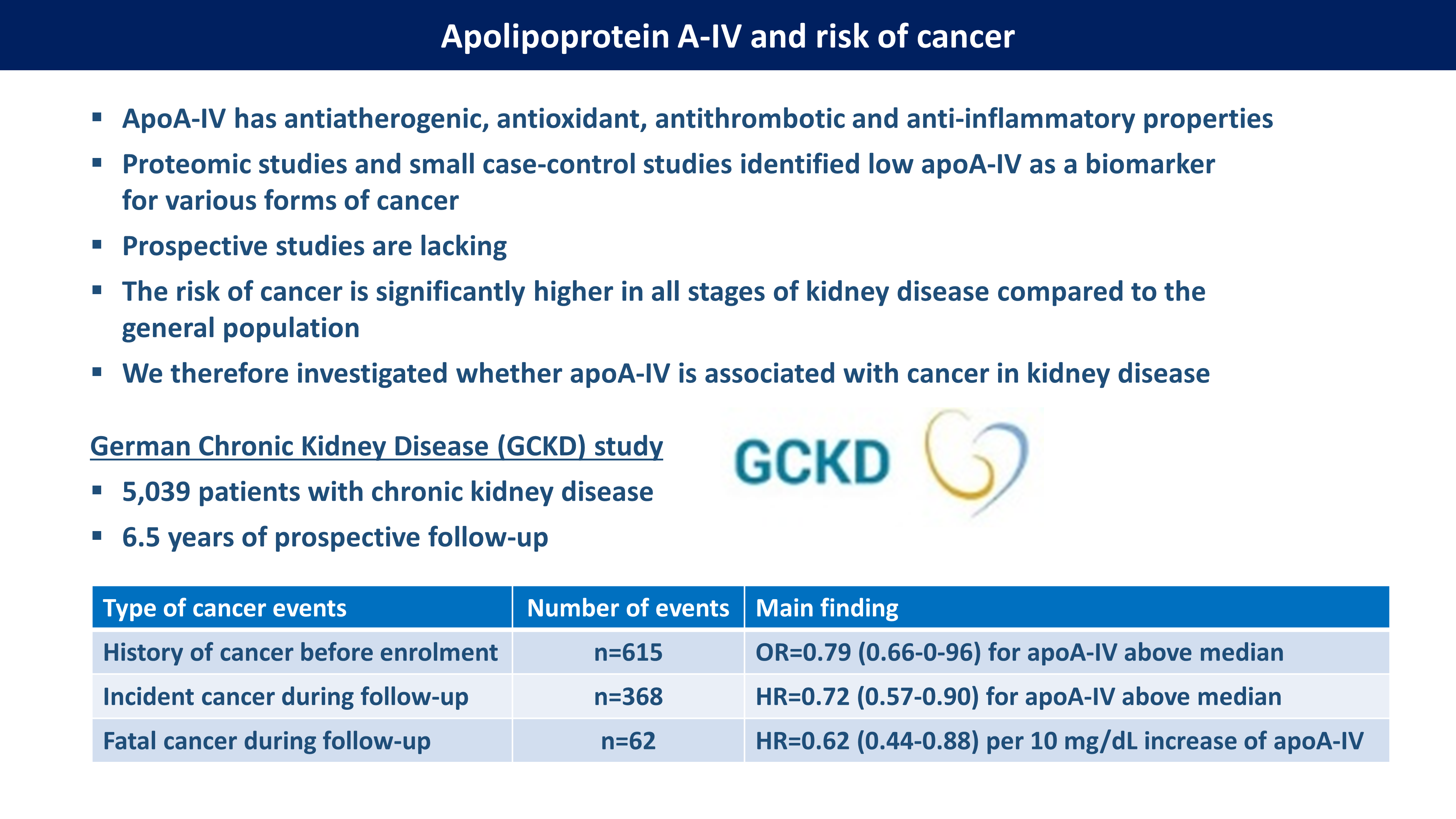 Apolipoprotein A-IV and risk of cancer

▪ ApoA-IV has antiatherogenic, antioxidant, antithrombotic and anti-inflammatory properties

▪ Proteomic studies and small case-control studies identified low apoA-IV as a biomarker for various forms of cancer

▪ Prospective studies are lacking

▪ The risk of cancer is significantly higher in all stages of kidney disease compared to the general population

▪ We therefore investigated whether apoA-IV is associated with cancer in kidney disease

German Chronic Kidney Disease (GCKD) study

▪ 5,039 patients with chronic kidney disease

▪ 6.5 years of prospective follow-up

GCKD

| Type of cancer events | Number of events | Main finding |
|---|---|---|
| History of cancer before enrolment | n=615 | OR=0.79 (0.66-0-96) for apoA-IV above median |
| Incident cancer during follow-up | n=368 | HR=0.72 (0.57-0.90) for apoA-IV above median |
| Fatal cancer during follow-up | n=62 | HR=0.62 (0.44-0.88) per 10 mg/dL increase of apoA-IV |